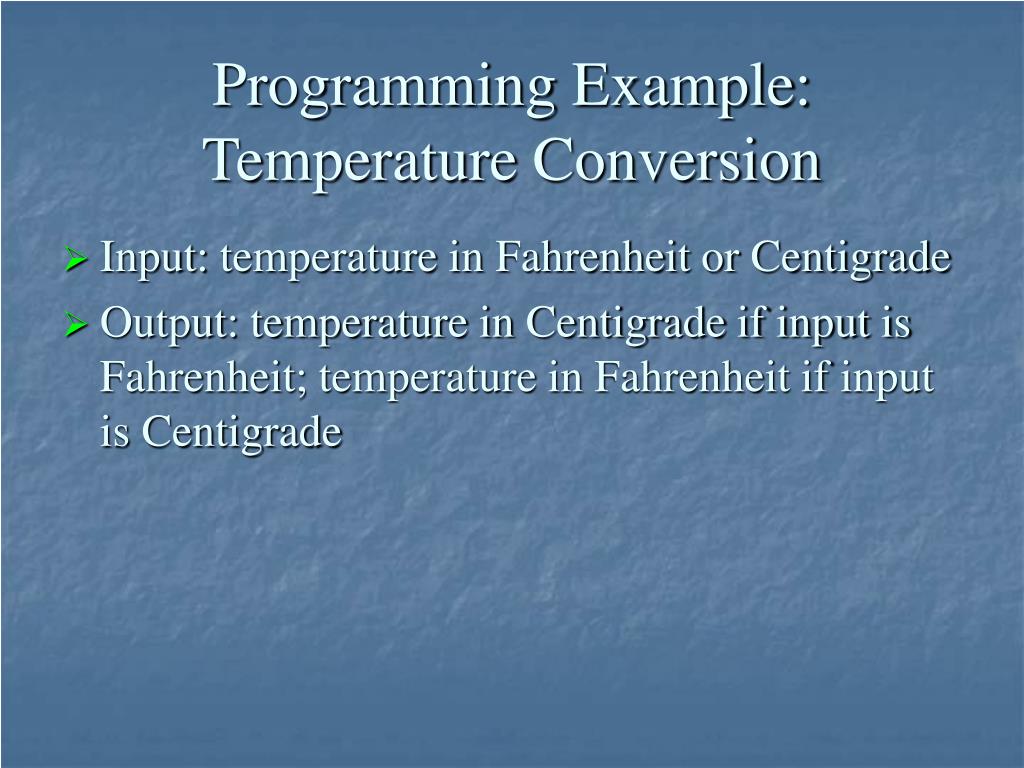 Programming Example: Temperature Conversion

➢ Input: temperature in Fahrenheit or Centigrade
➢ Output: temperature in Centigrade if input is Fahrenheit; temperature in Fahrenheit if input is Centigrade